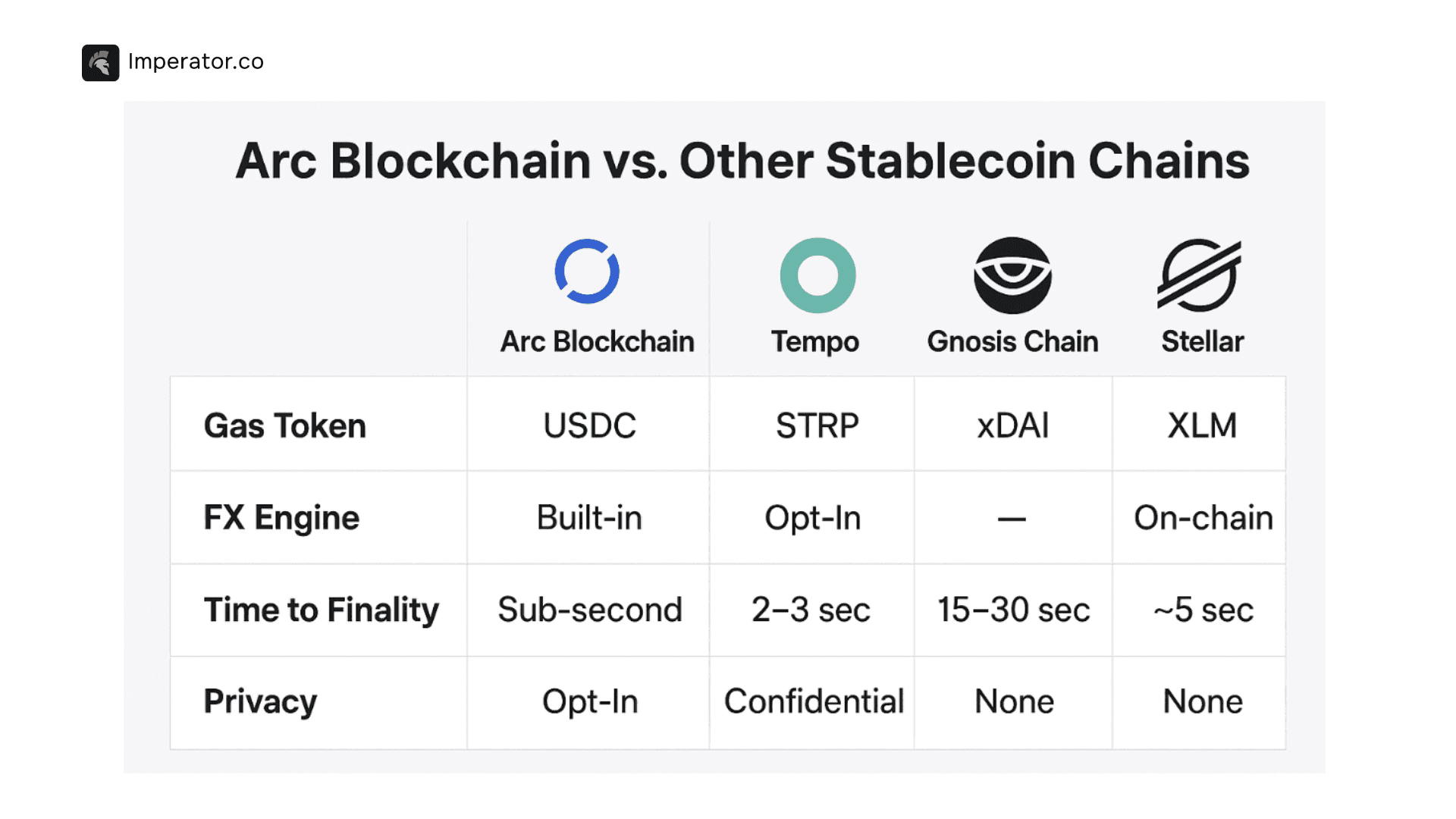 Imperator.co

Arc Blockchain vs. Other Stablecoin Chains

| | Arc Blockchain | Tempo | Gnosis Chain | Stellar |
|---|---|---|---|---|
| Gas Token | USDC | STRP | xDAI | XLM |
| FX Engine | Built-in | Opt-In | — | On-chain |
| Time to Finality | Sub-second | 2–3 sec | 15–30 sec | ~5 sec |
| Privacy | Opt-In | Confidential | None | None |